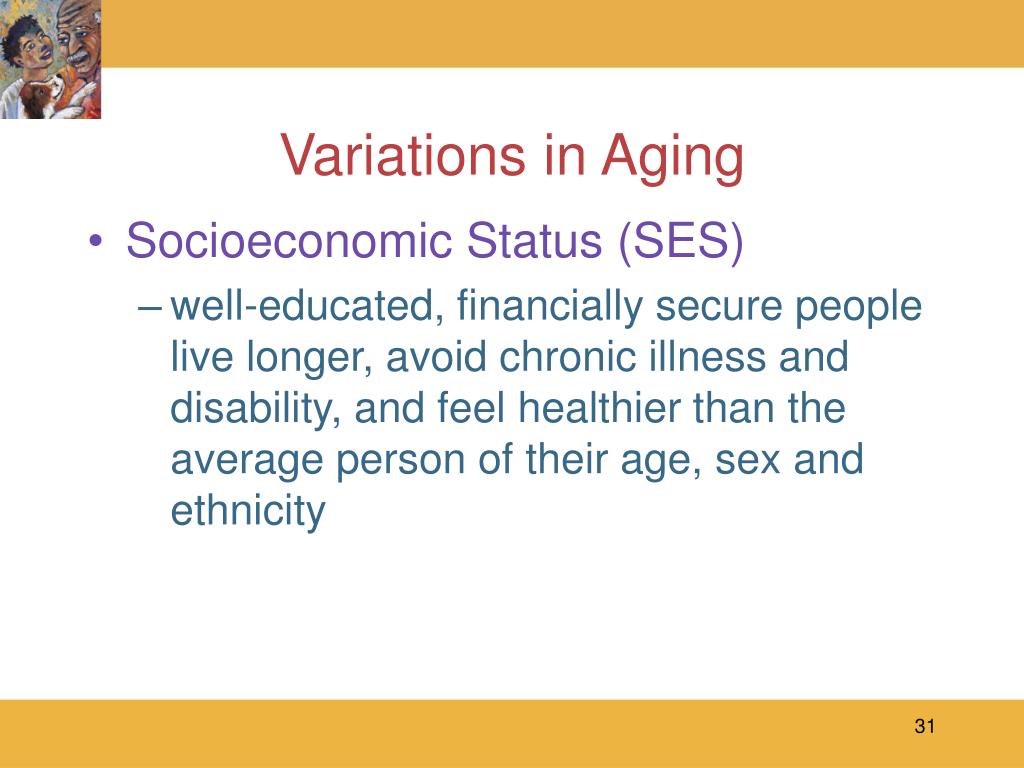 Variations in Aging

• Socioeconomic Status (SES)
– well-educated, financially secure people live longer, avoid chronic illness and disability, and feel healthier than the average person of their age, sex and ethnicity

31